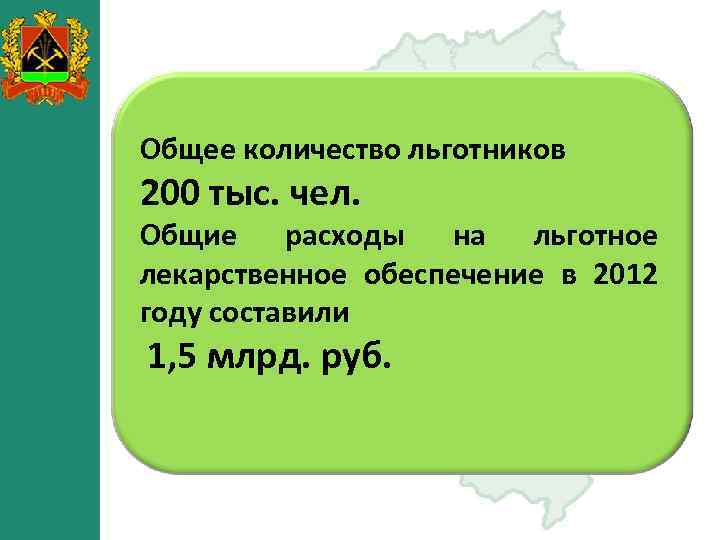 Общее количество льготников

200 тыс. чел.

Общие расходы на льготное лекарственное обеспечение в 2012 году составили

1,5 млрд. руб.